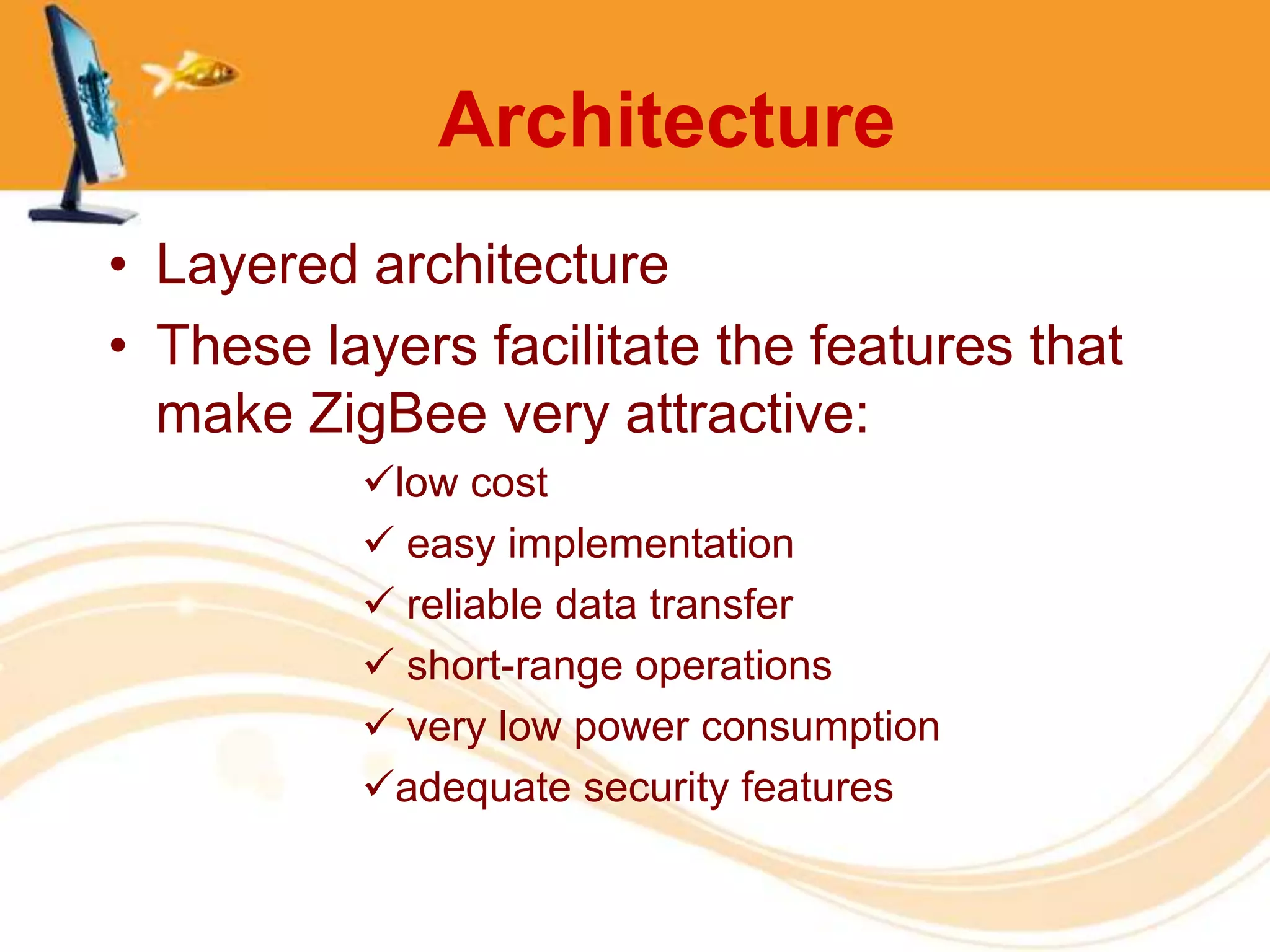 Architecture

• Layered architecture
• These layers facilitate the features that make ZigBee very attractive:

✓low cost
✓ easy implementation
✓ reliable data transfer
✓ short-range operations
✓ very low power consumption
✓adequate security features